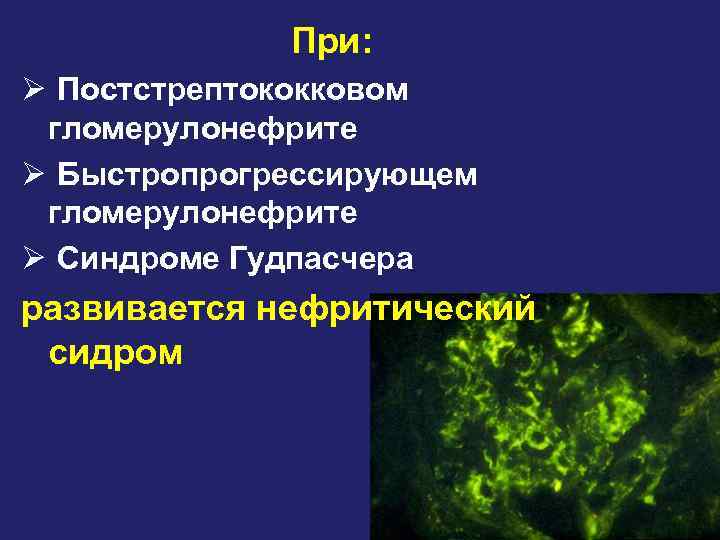 При:

➢ Постстрептококковом гломерулонефрите

➢ Быстропрогрессирующем гломерулонефрите

➢ Синдроме Гудпасчера

развивается нефритический сидром